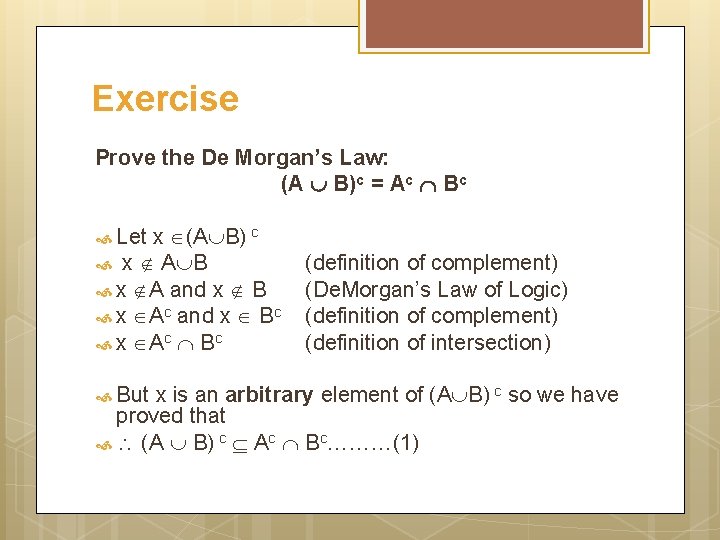 Exercise

Prove the De Morgan's Law:
$(A \cup B)^c = A^c \cap B^c$

Let $x \in (A \cup B)^c$
$x \notin A \cup B$ (definition of complement)
$x \notin A$ and $x \notin B$ (DeMorgan's Law of Logic)
$x \in A^c$ and $x \in B^c$ (definition of complement)
$x \in A^c \cap B^c$ (definition of intersection)

But x is an **arbitrary** element of $(A \cup B)^c$ so we have proved that
$\therefore (A \cup B)^c \subseteq A^c \cap B^c$………(1)